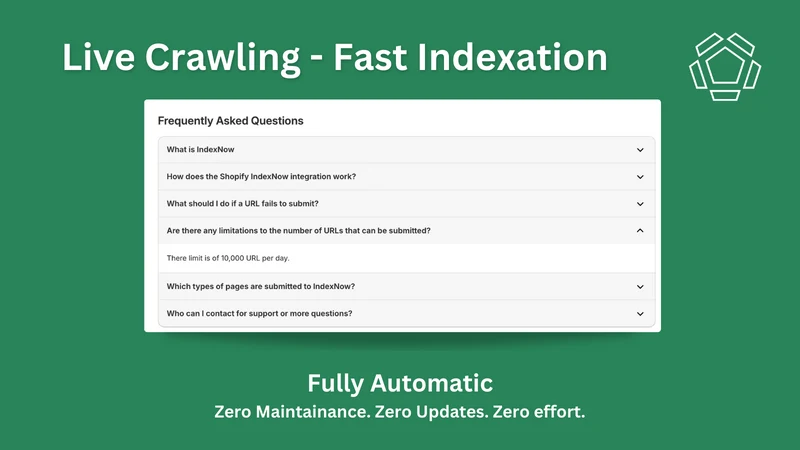 Live Crawling - Fast Indexation

Frequently Asked Questions

What is IndexNow

How does the Shopify IndexNow integration work?

What should I do if a URL fails to submit?

Are there any limitations to the number of URLs that can be submitted?

There limit is of 10,000 URL per day.

Which types of pages are submitted to IndexNow?

Who can I contact for support or more questions?

Fully Automatic

Zero Maintainance. Zero Updates. Zero effort.